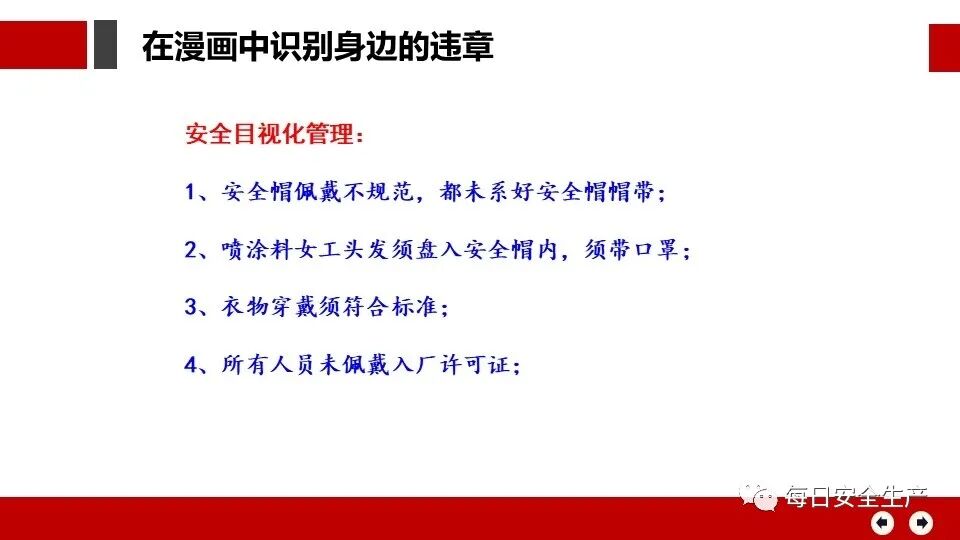 在漫画中识别身边的违章

安全目视化管理：

1、安全帽佩戴不规范，都未系好安全帽帽带；

2、喷涂料女工头发须盘入安全帽内，须带口罩；

3、衣物穿戴须符合标准；

4、所有人员未佩戴入厂许可证；

每日安全生产